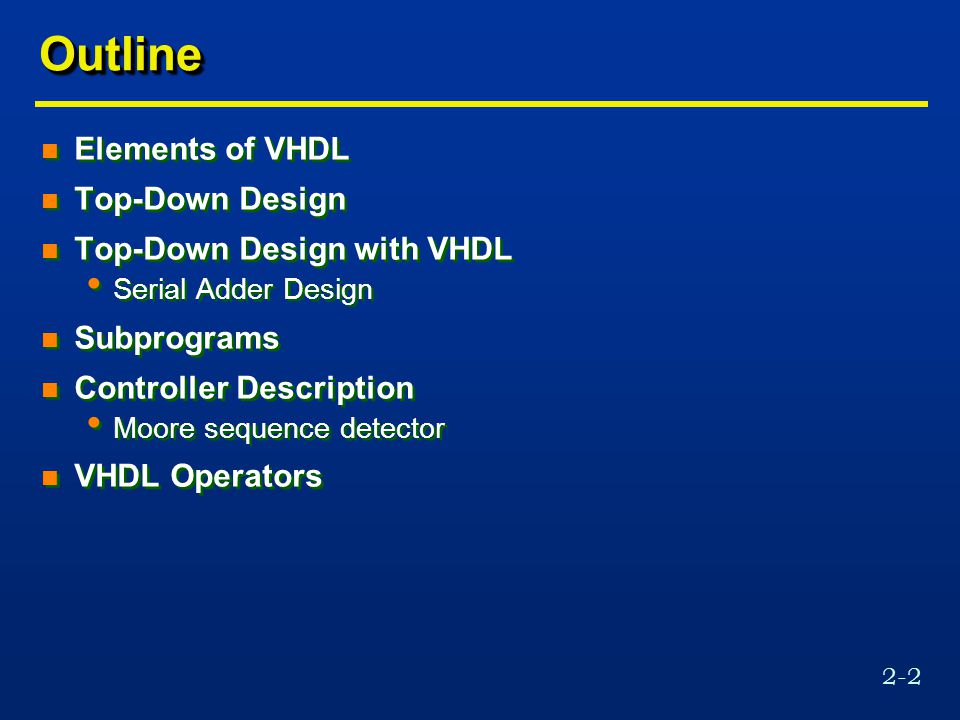 Outline

- Elements of VHDL
- Top-Down Design
- Top-Down Design with VHDL
  - Serial Adder Design
- Subprograms
- Controller Description
  - Moore sequence detector
- VHDL Operators

2-2